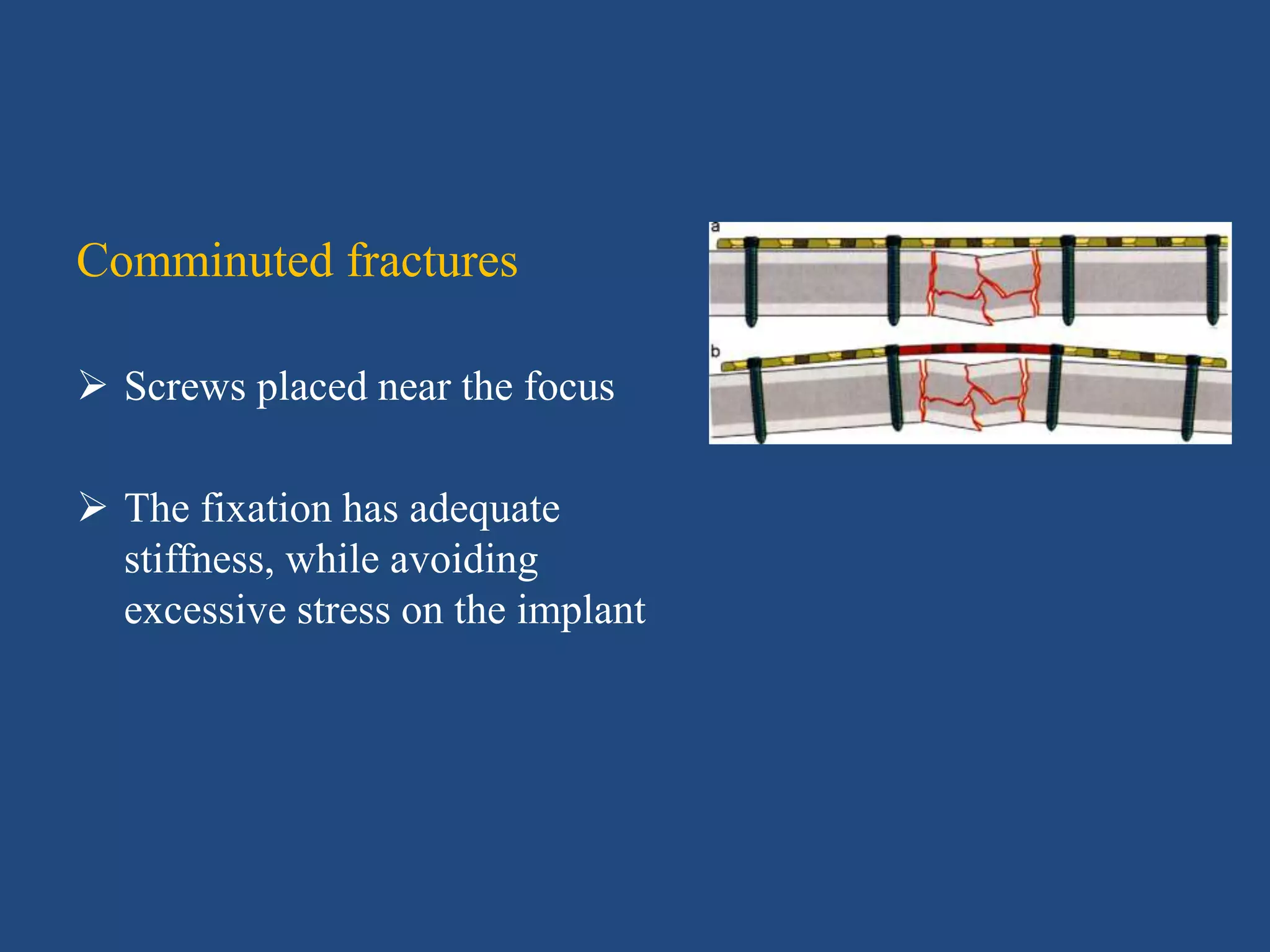 Comminuted fractures

➢ Screws placed near the focus

➢ The fixation has adequate stiffness, while avoiding excessive stress on the implant

a

b